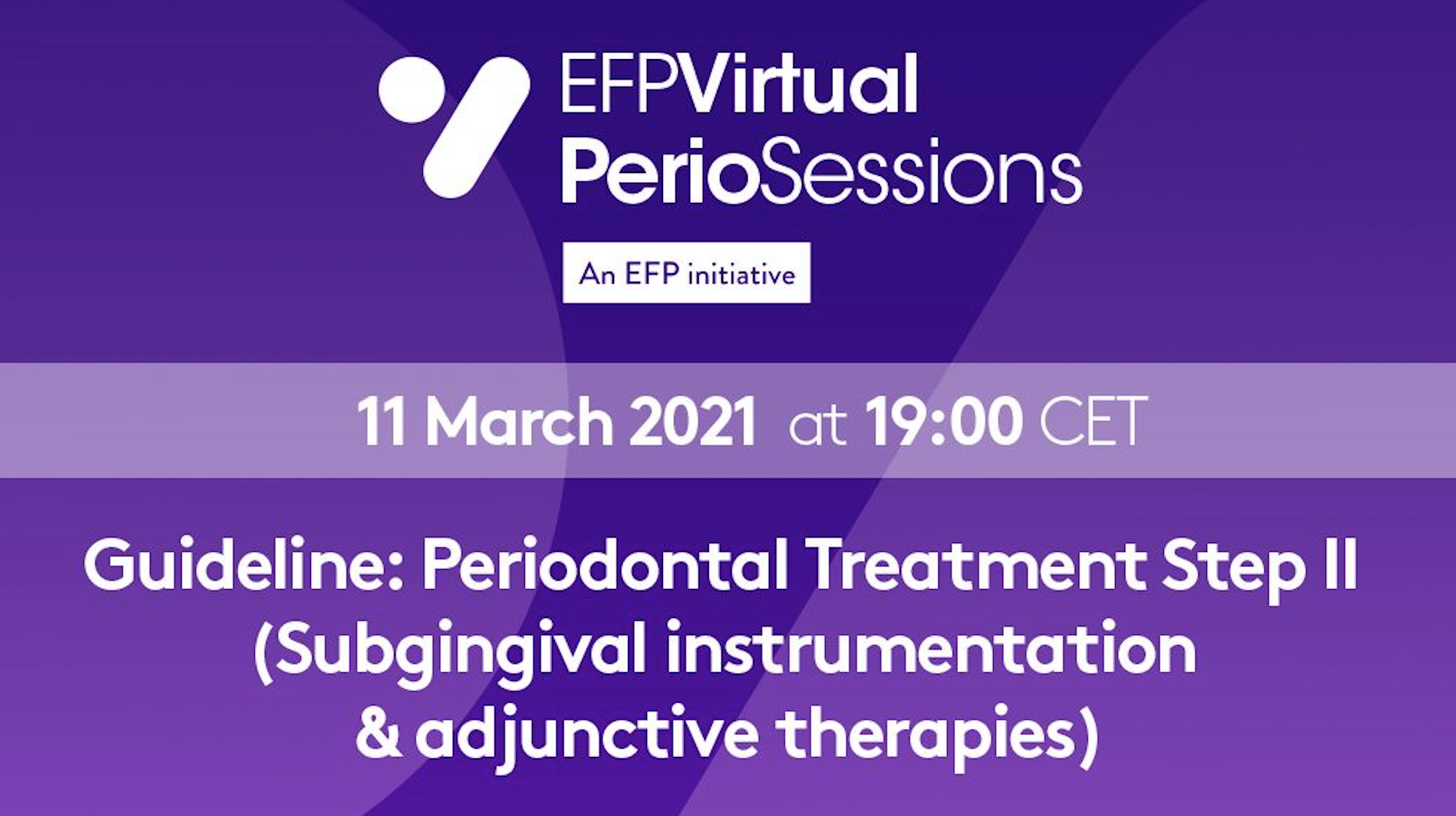 EFPVirtual PerioSessions

An EFP initiative

11 March 2021 at 19:00 CET

Guideline: Periodontal Treatment Step II (Subgingival instrumentation & adjunctive therapies)